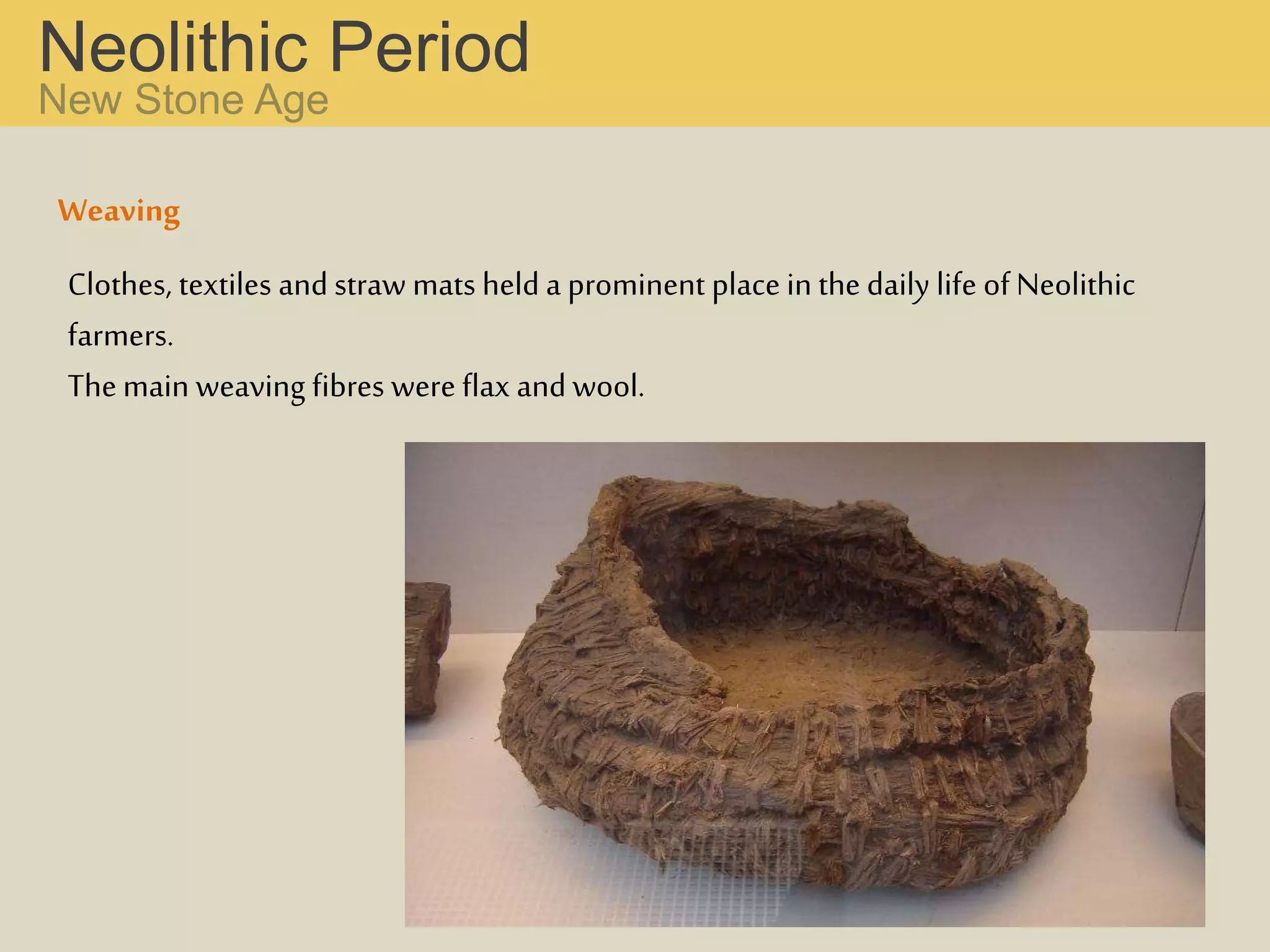 Neolithic Period
New Stone Age

Weaving

Clothes, textiles and straw mats held a prominent place in the daily life of Neolithic farmers.
The main weaving fibres were flax and wool.